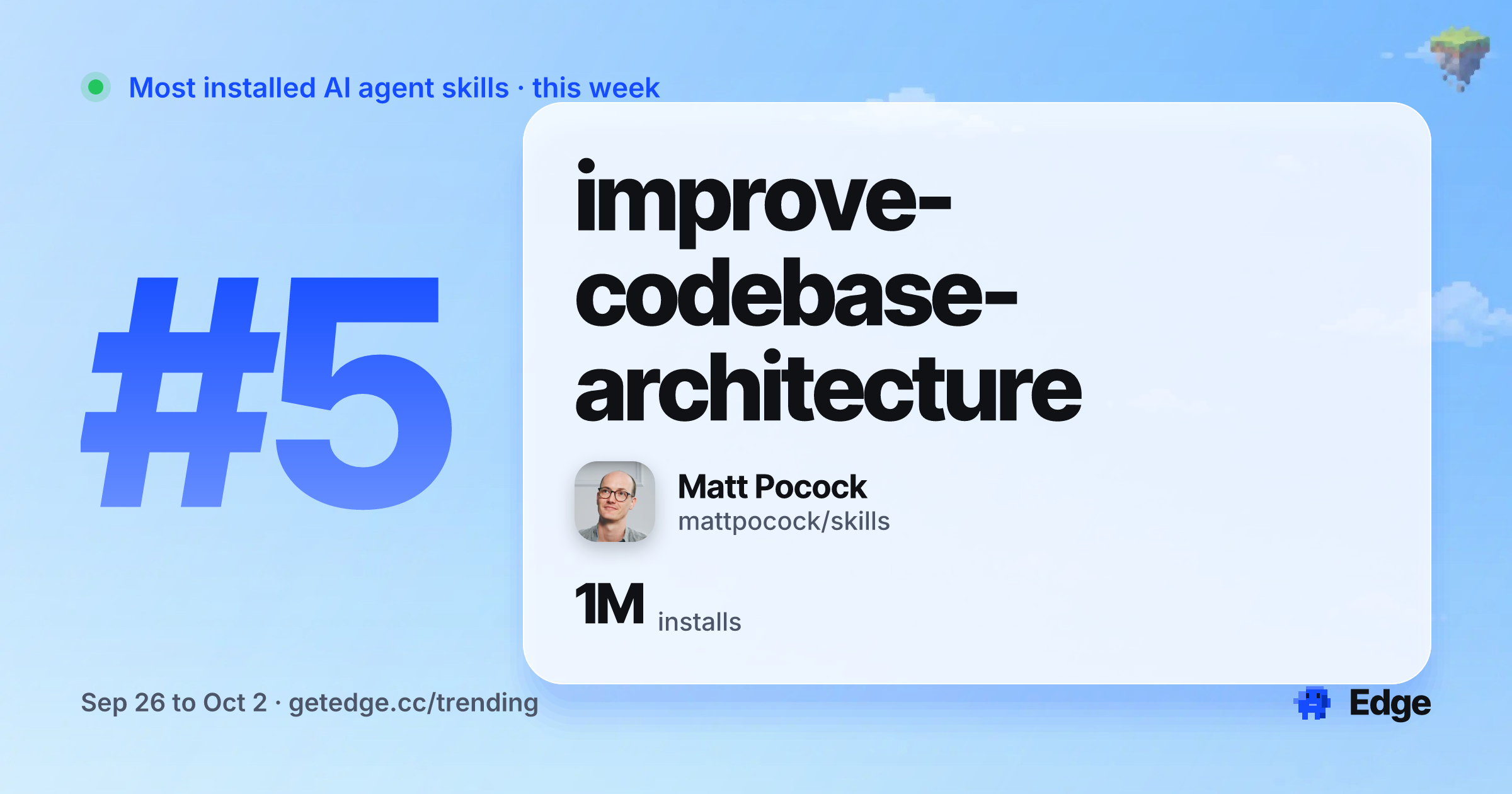 Most installed AI agent skills · this week

#5

improve-codebase-architecture

Matt Pocock
mattpocock/skills

1M installs

Sep 26 to Oct 2 · getedge.cc/trending

Edge